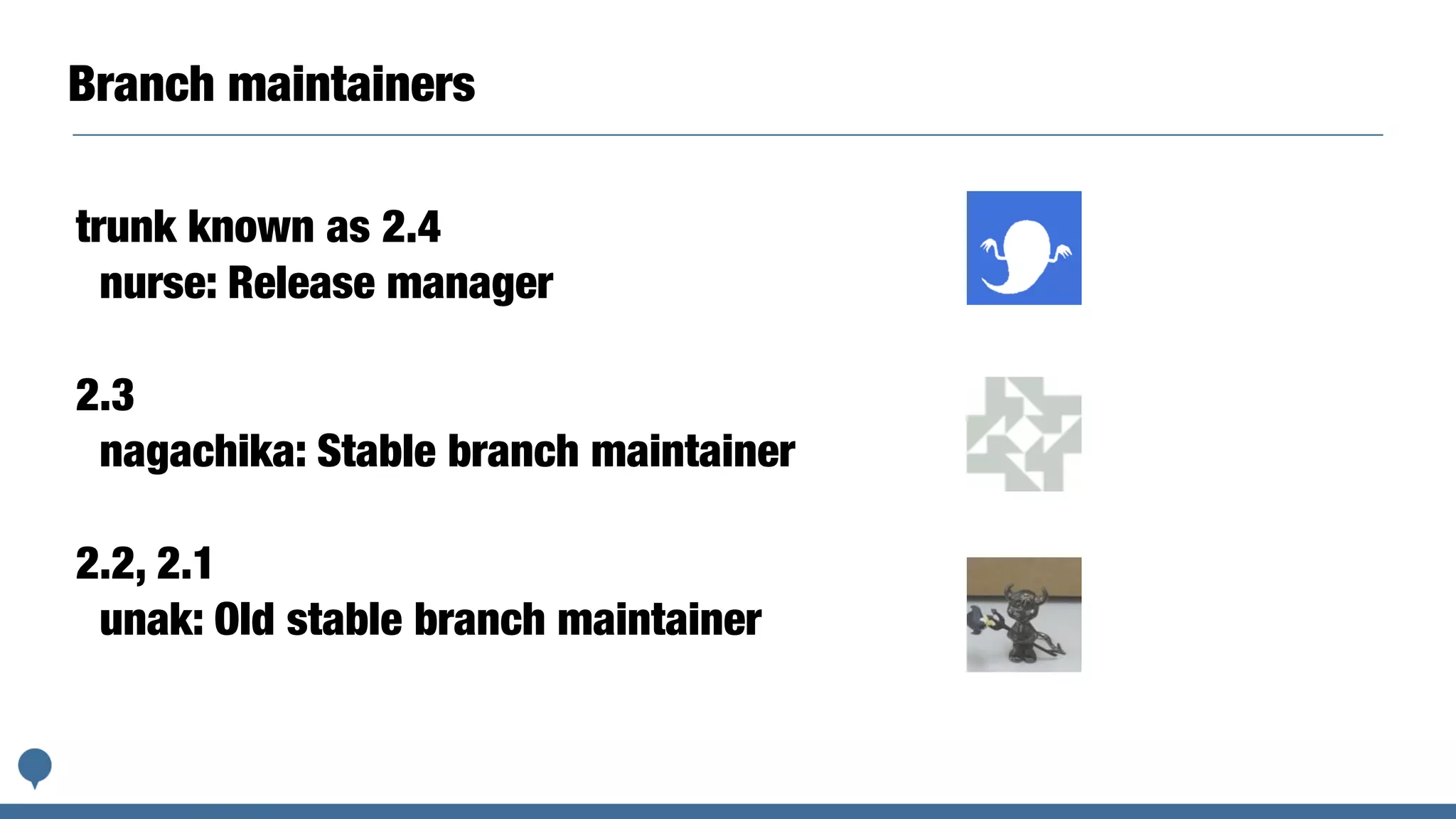 Branch maintainers

trunk known as 2.4
nurse: Release manager

2.3
nagachika: Stable branch maintainer

2.2, 2.1
unak: Old stable branch maintainer